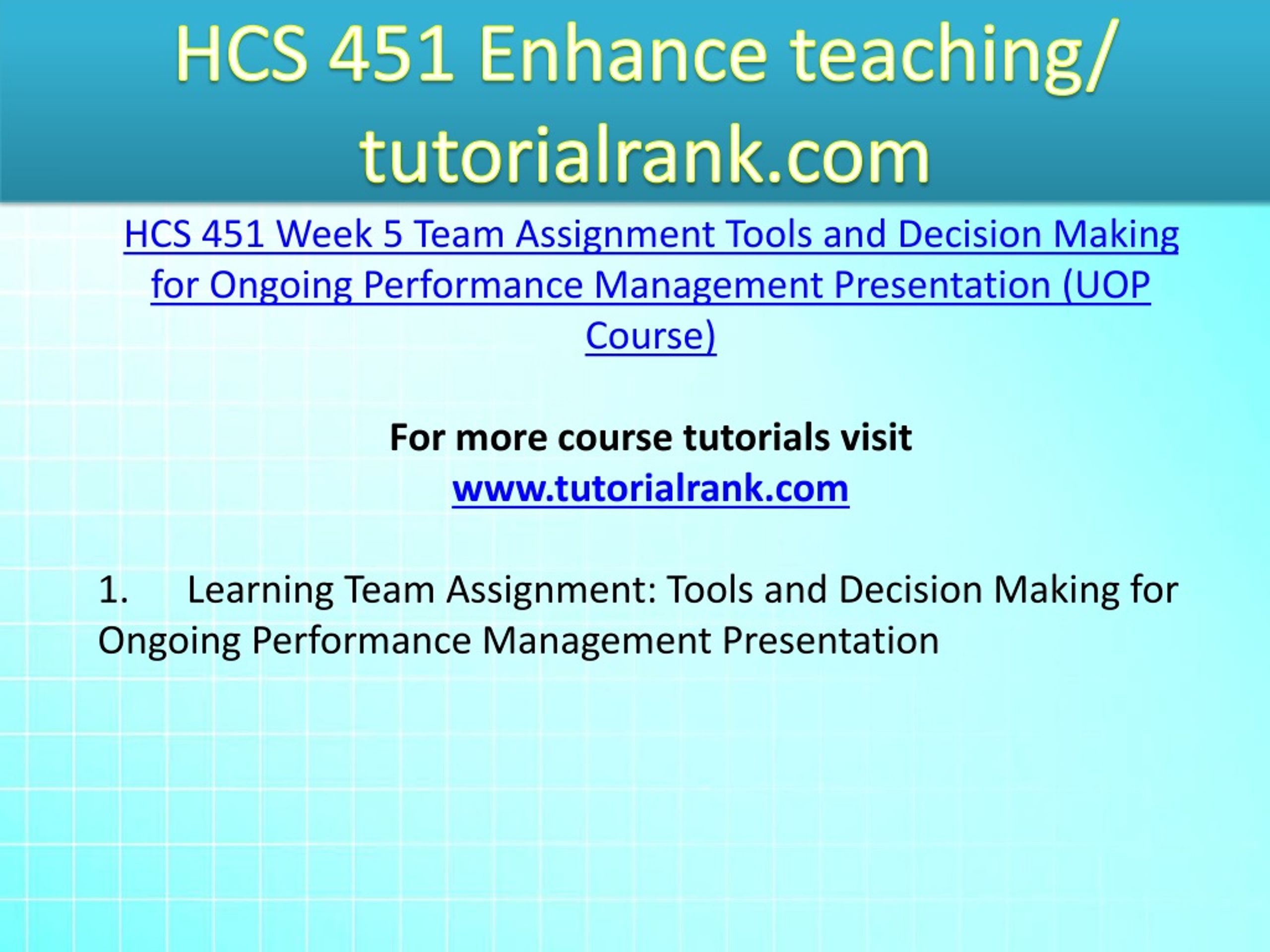 HCS 451 Enhance teaching/ tutorialrank.com

HCS 451 Week 5 Team Assignment Tools and Decision Making for Ongoing Performance Management Presentation (UOP Course)

For more course tutorials visit
www.tutorialrank.com

1. Learning Team Assignment: Tools and Decision Making for Ongoing Performance Management Presentation